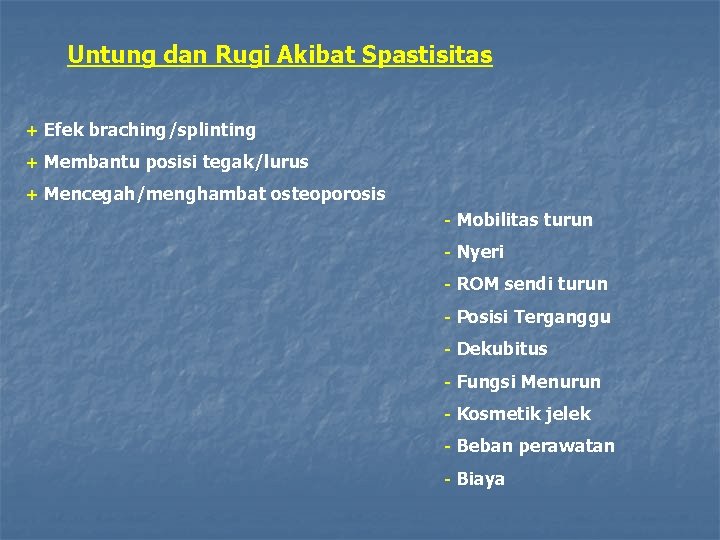 Untung dan Rugi Akibat Spastisitas

+ Efek braching/splinting
+ Membantu posisi tegak/lurus
+ Mencegah/menghambat osteoporosis

- Mobilitas turun
- Nyeri
- ROM sendi turun
- Posisi Terganggu
- Dekubitus
- Fungsi Menurun
- Kosmetik jelek
- Beban perawatan
- Biaya